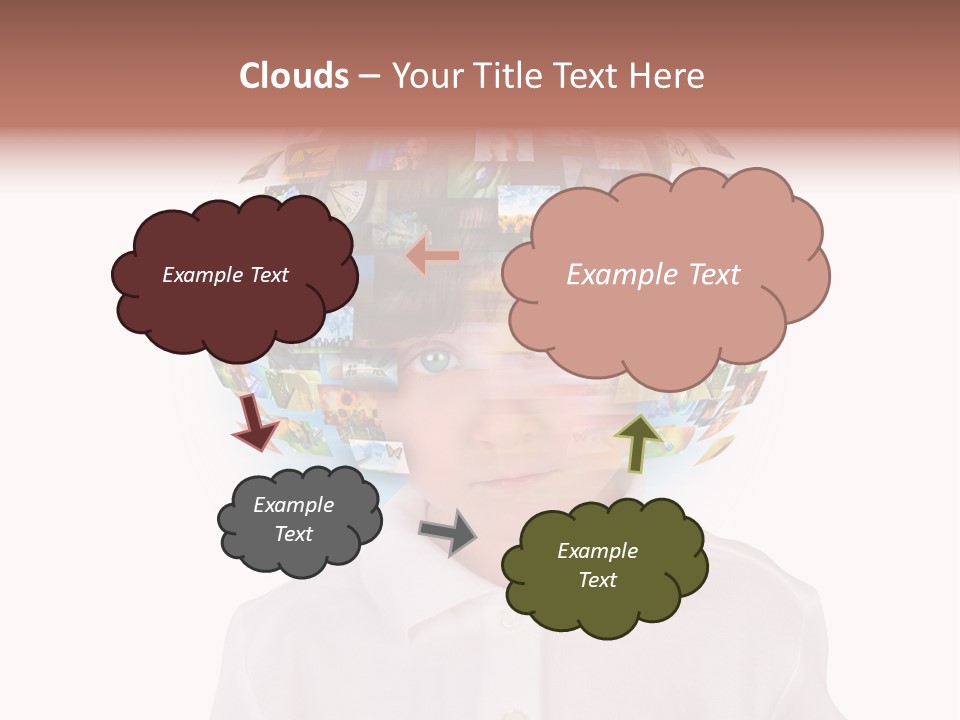 Clouds – Your Title Text Here

Example Text

Example Text

Example Text

Example Text